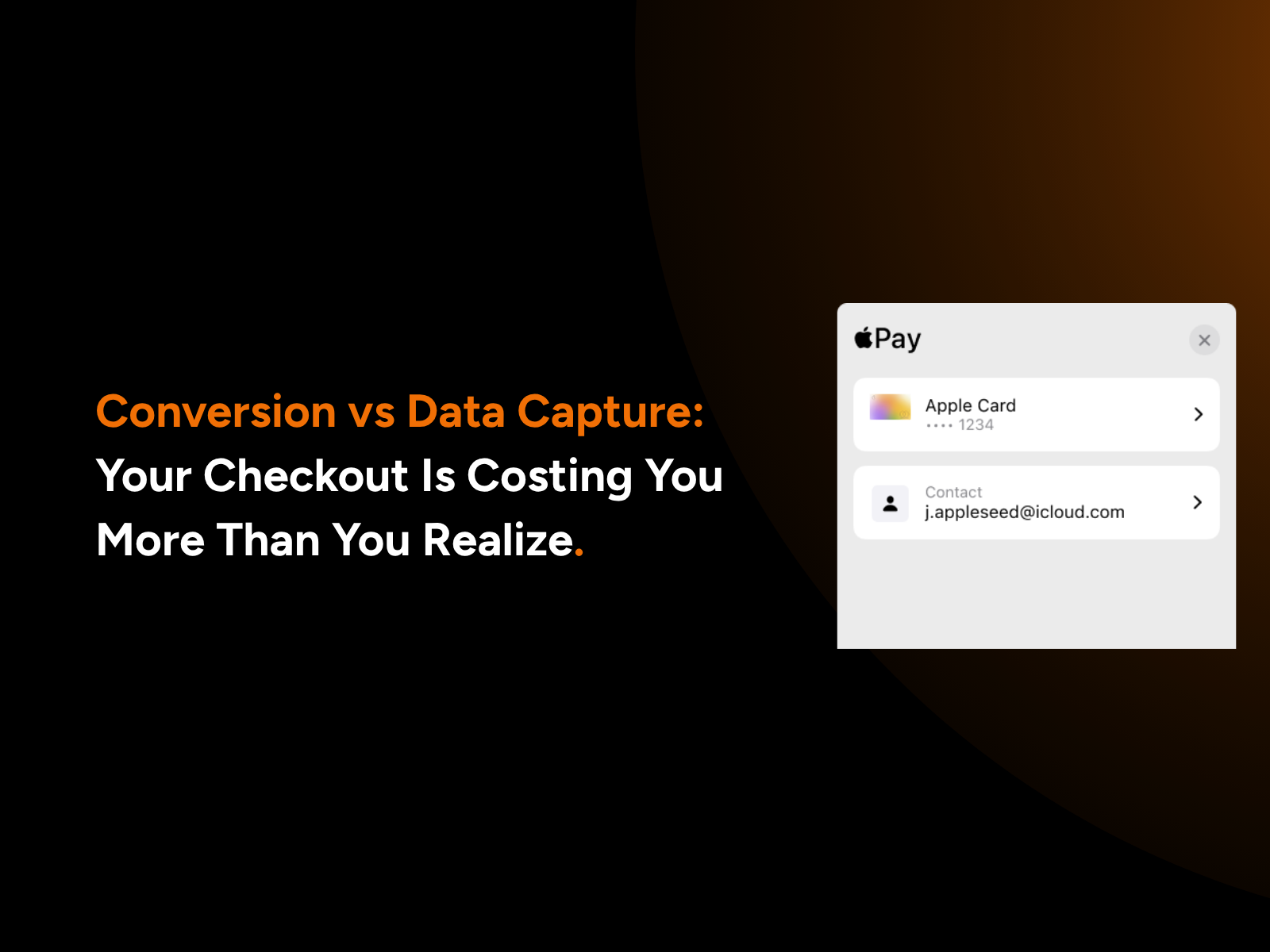 Conversion vs Data Capture: Your Checkout Is Costing You More Than You Realize.

Pay

Apple Card
•••• 1234

Contact
j.appleseed@icloud.com